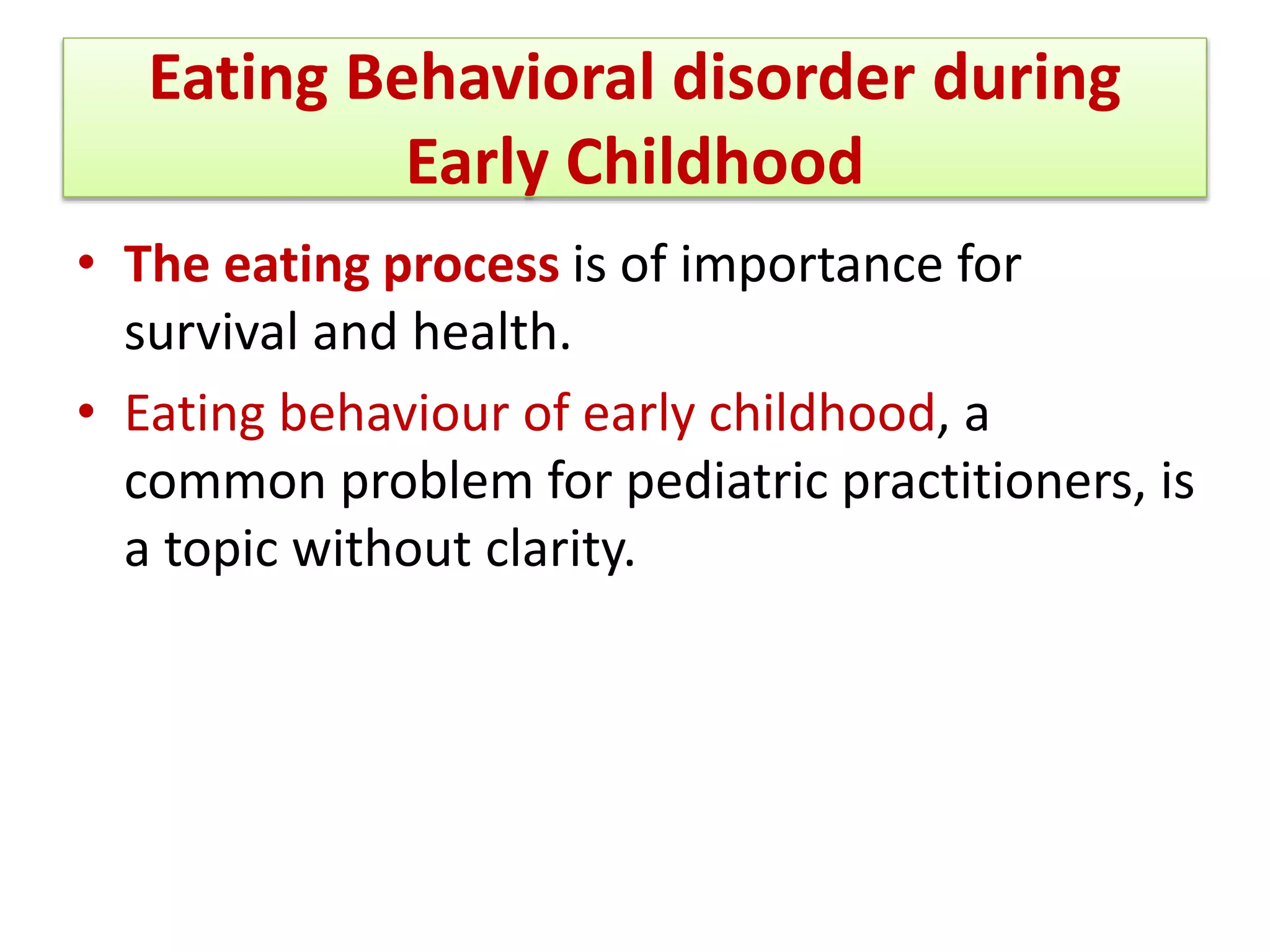 Eating Behavioral disorder during Early Childhood

• The eating process is of importance for survival and health.

• Eating behaviour of early childhood, a common problem for pediatric practitioners, is a topic without clarity.